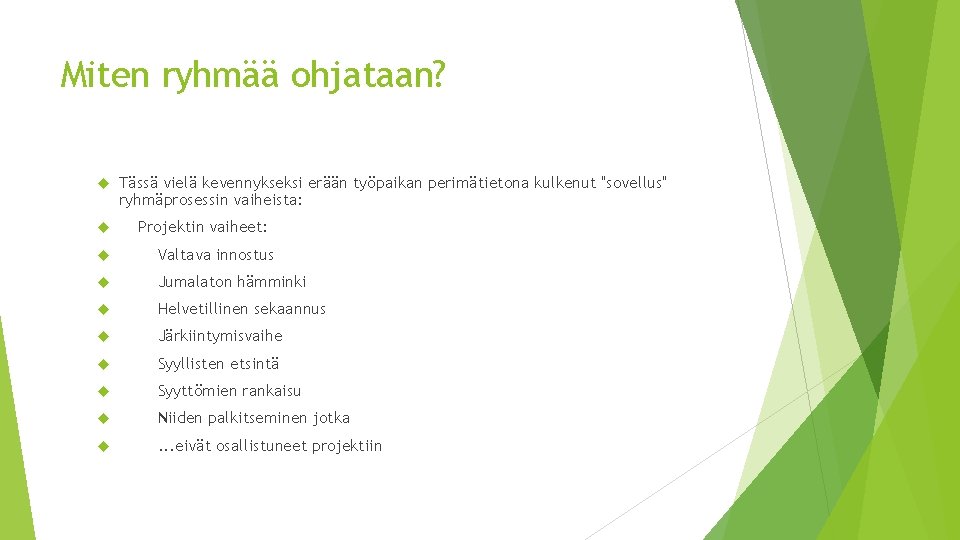 Miten ryhmää ohjataan?

Tässä vielä kevennykseksi erään työpaikan perimätietona kulkenut "sovellus" ryhmäprosessin vaiheista:

Projektin vaiheet:

Valtava innostus

Jumalaton hämminki

Helvetillinen sekaannus

Järkiintymisvaihe

Syyllisten etsintä

Syyttömien rankaisu

Niiden palkitseminen jotka

...eivät osallistuneet projektiin